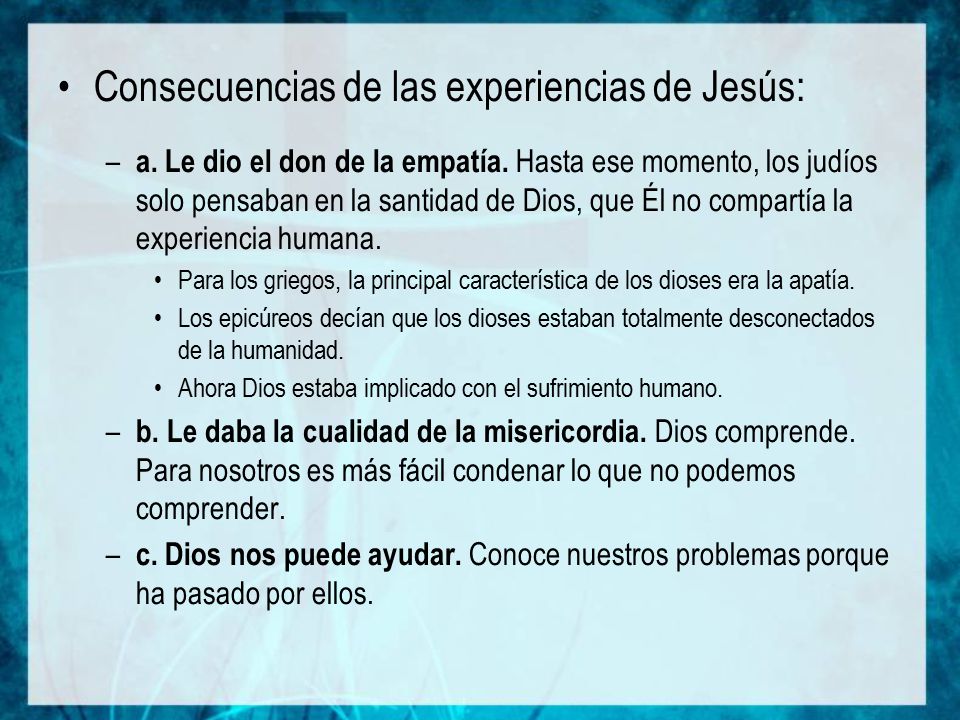 • Consecuencias de las experiencias de Jesús:

– a. Le dio el don de la empatía. Hasta ese momento, los judíos solo pensaban en la santidad de Dios, que Él no compartía la experiencia humana.

• Para los griegos, la principal característica de los dioses era la apatía.

• Los epicúreos decían que los dioses estaban totalmente desconectados de la humanidad.

• Ahora Dios estaba implicado con el sufrimiento humano.

– b. Le daba la cualidad de la misericordia. Dios comprende. Para nosotros es más fácil condenar lo que no podemos comprender.

– c. Dios nos puede ayudar. Conoce nuestros problemas porque ha pasado por ellos.